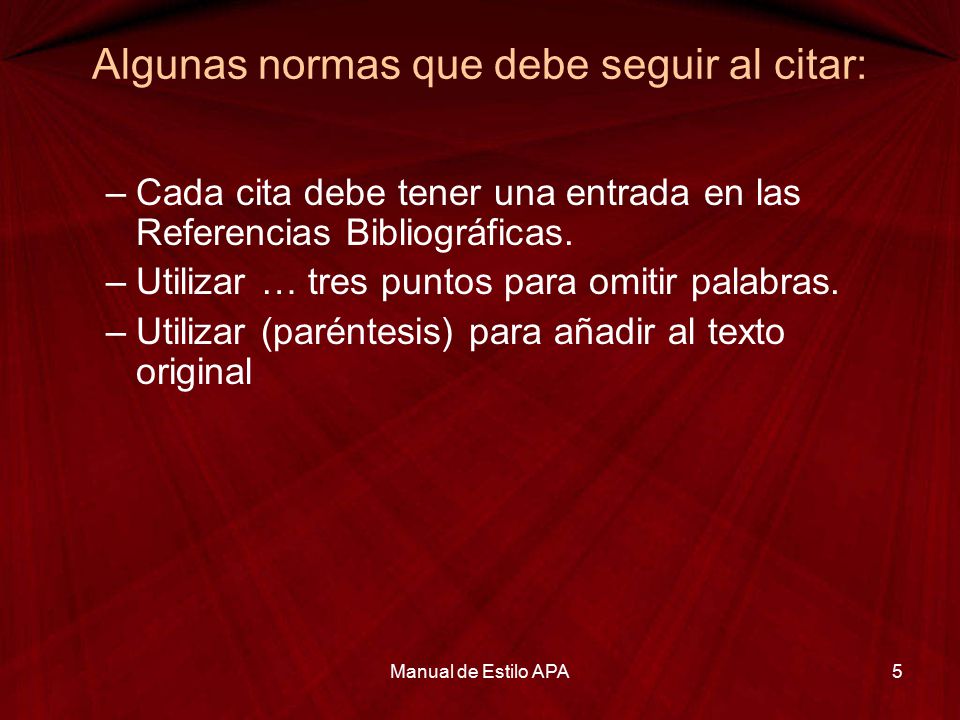 Algunas normas que debe seguir al citar:

– Cada cita debe tener una entrada en las Referencias Bibliográficas.

– Utilizar … tres puntos para omitir palabras.

– Utilizar (paréntesis) para añadir al texto original

Manual de Estilo APA

5